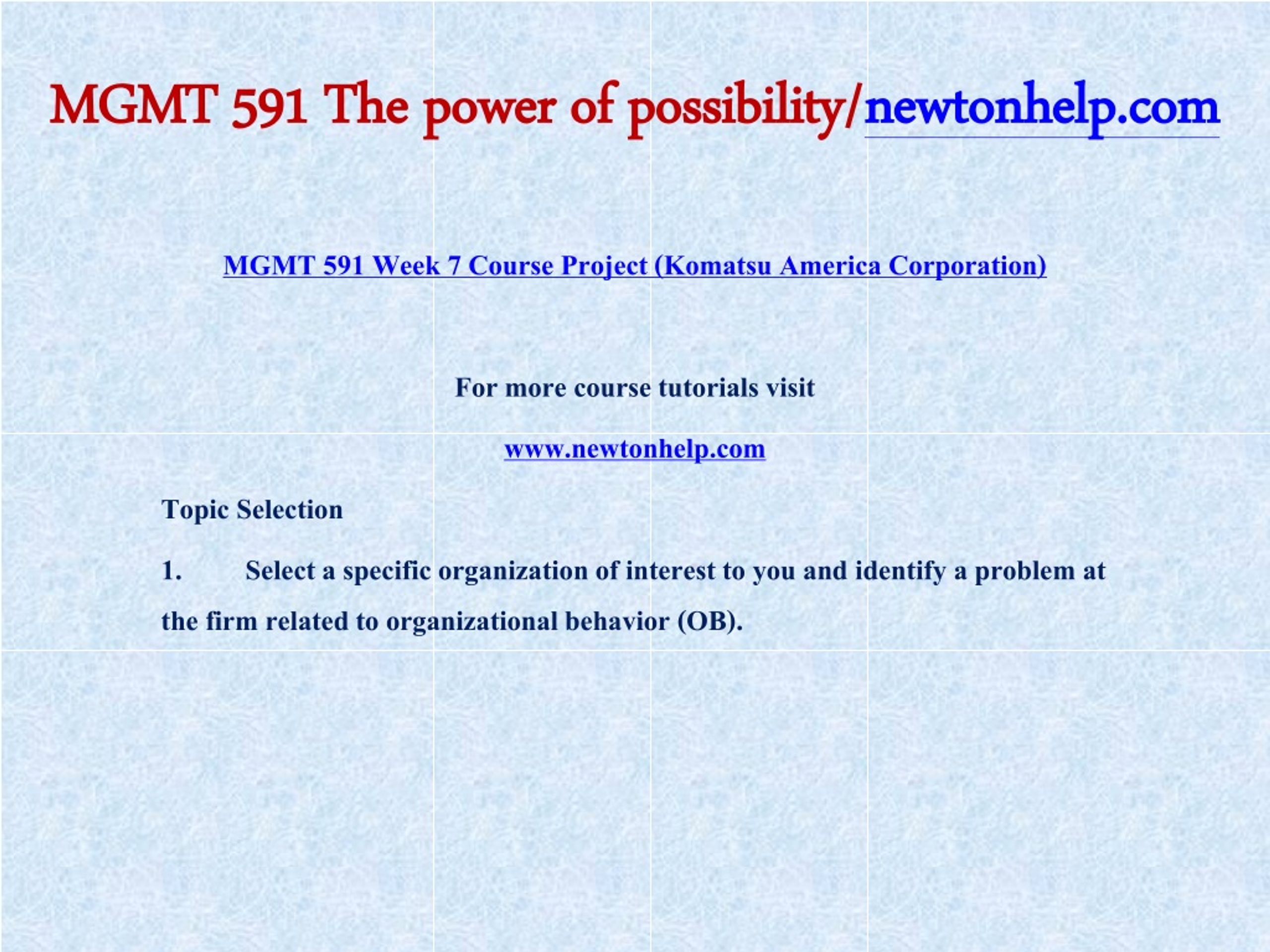 MGMT 591 The power of possibility/newtonhelp.com

MGMT 591 Week 7 Course Project (Komatsu America Corporation)

For more course tutorials visit

www.newtonhelp.com

Topic Selection

1. Select a specific organization of interest to you and identify a problem at the firm related to organizational behavior (OB).